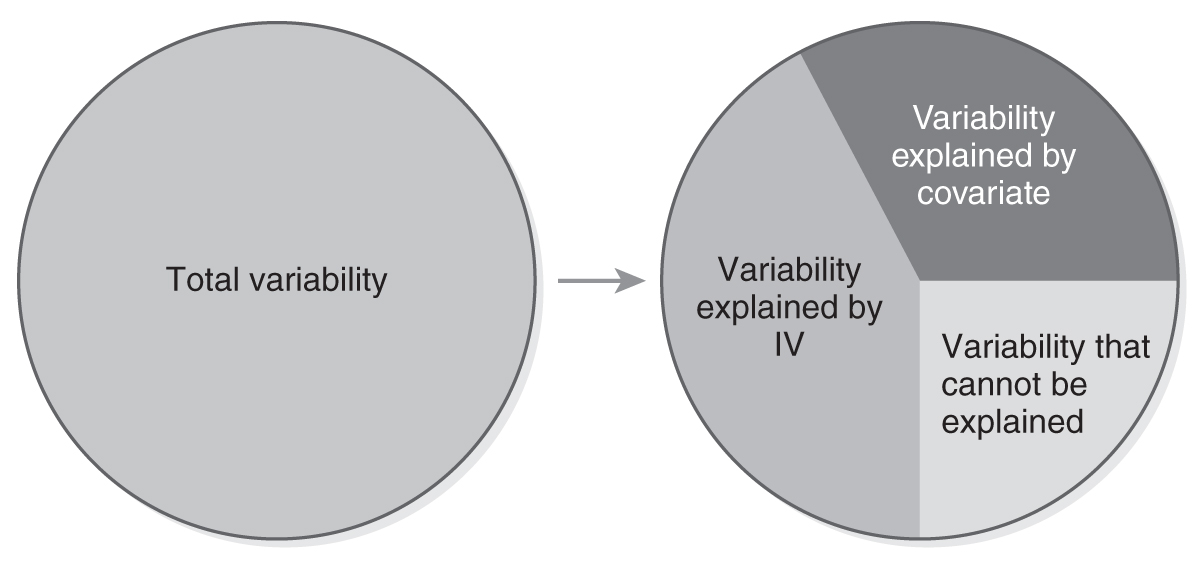 Total variability

Variability explained by IV

Variability explained by covariate

Variability that cannot be explained